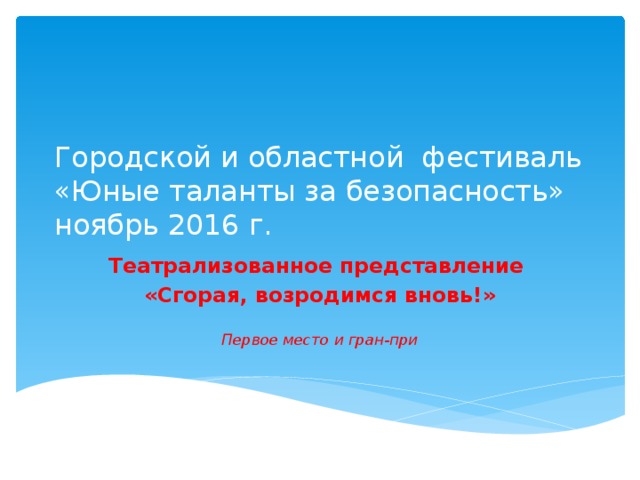 Городской и областной фестиваль «Юные таланты за безопасность» ноябрь 2016 г.

Театрализованное представление «Сгорая, возродимся вновь!»

Первое место и гран-при